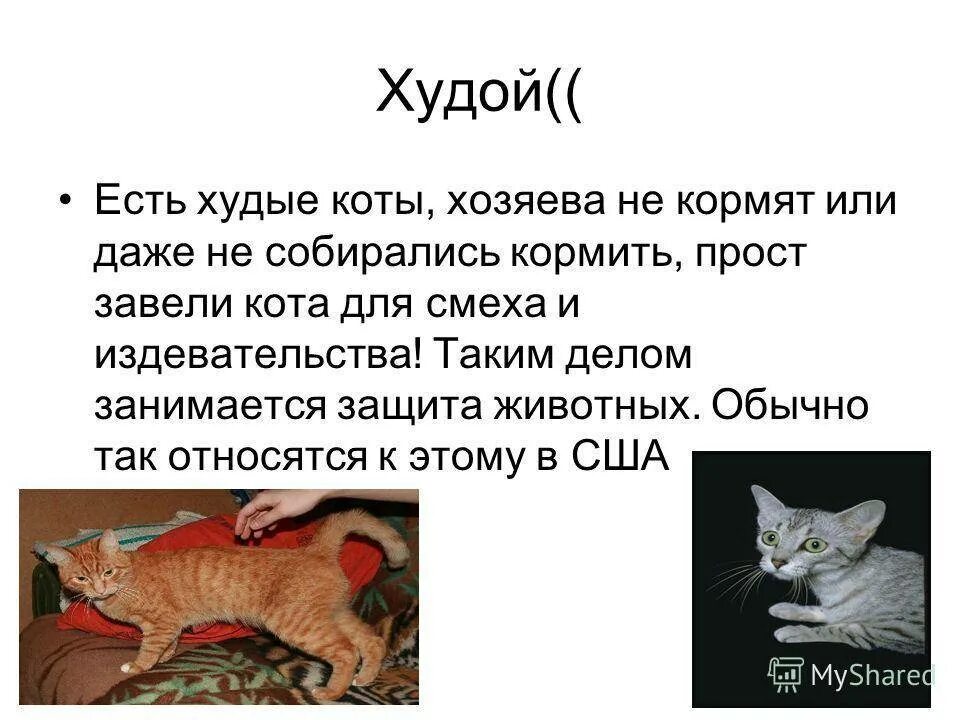 Худой((

• Есть худые коты, хозяева не кормят или даже не собирались кормить, прост завели кота для смеха и издевательства! Таким делом занимается защита животных. Обычно так относятся к этому в США

MyShared